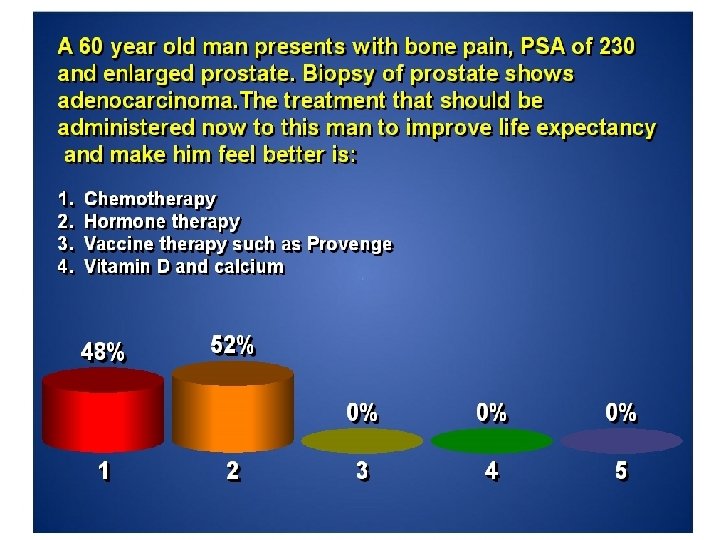 A 60 year old man presents with bone pain, PSA of 230 and enlarged prostate. Biopsy of prostate shows adenocarcinoma.The treatment that should be administered now to this man to improve life expectancy and make him feel better is:

1. Chemotherapy
2. Hormone therapy
3. Vaccine therapy such as Provenge
4. Vitamin D and calcium

48%
52%
0%
0%
0%

1
2
3
4
5